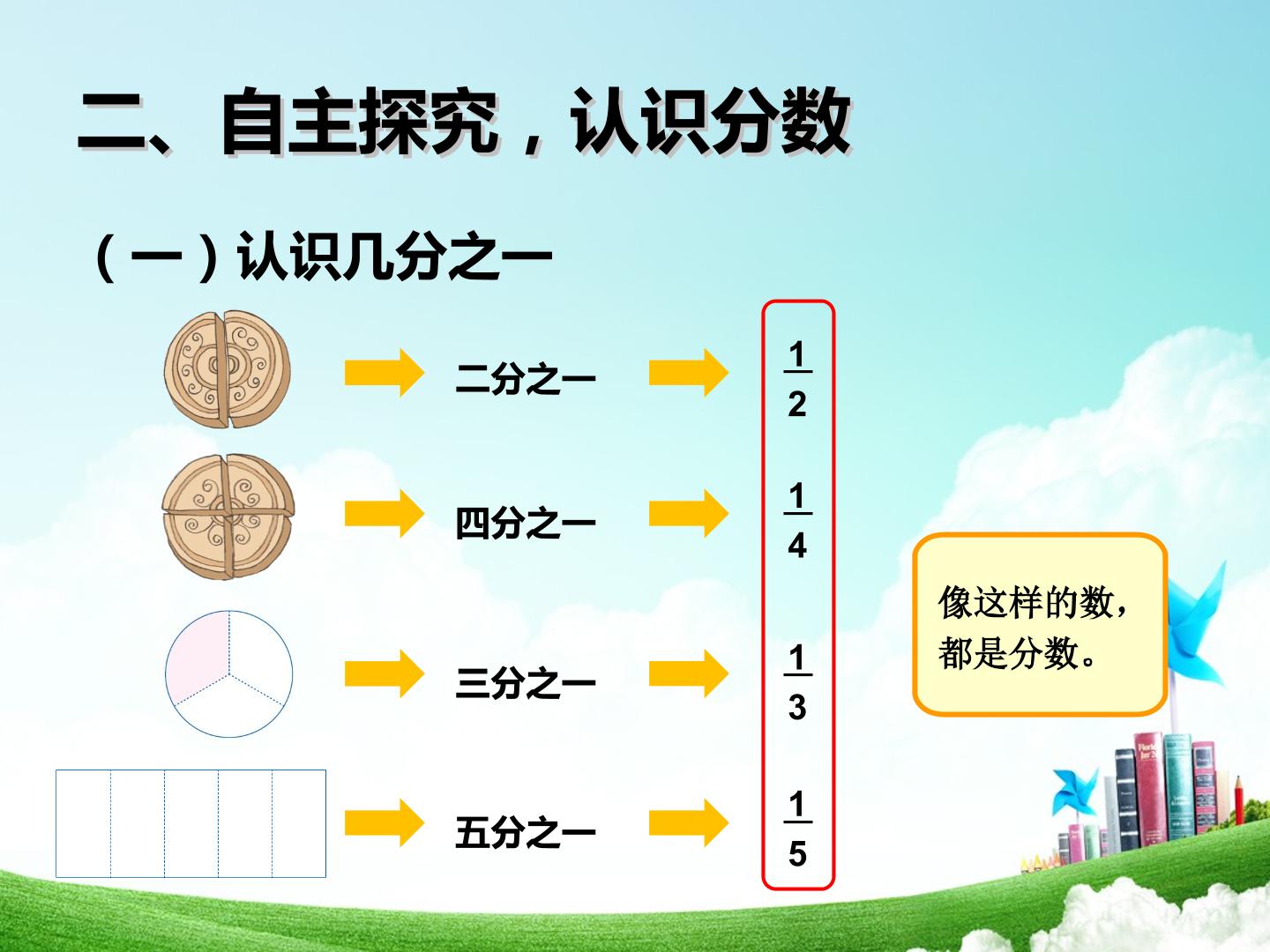 二、自主探究，认识分数

（一）认识几分之一

二分之一 $\frac{1}{2}$

四分之一 $\frac{1}{4}$

三分之一 $\frac{1}{3}$

五分之一 $\frac{1}{5}$

像这样的数，都是分数。